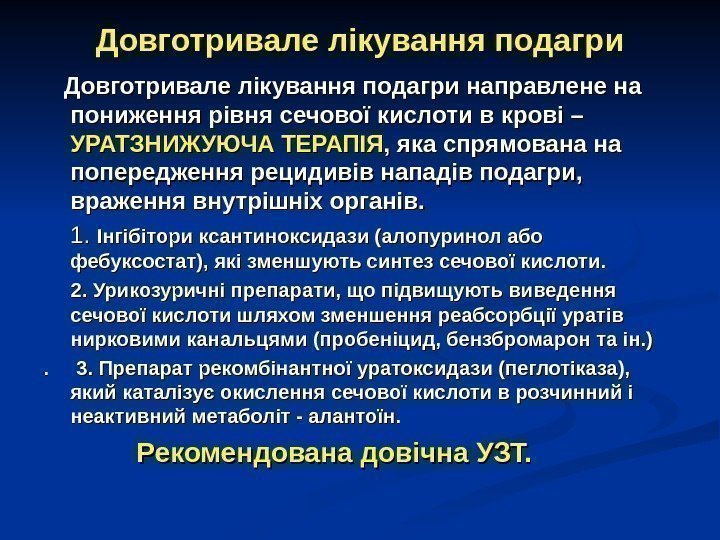 Довготривале лікування подагри

Довготривале лікування подагри направлене на пониження рівня сечової кислоти в крові – УРАТЗНИЖУЮЧА ТЕРАПІЯ, яка спрямована на попередження рецидивів нападів подагри, враження внутрішніх органів.

1. Інгібітори ксантиноксидази (алопуринол або фебуксостат), які зменшують синтез сечової кислоти.

2. Урикозуричні препарати, що підвищують виведення сечової кислоти шляхом зменшення реабсорбції уратів нирковими канальцями (пробеніцид, бензбромарон та ін.)

. 3. Препарат рекомбінантної уратоксидази (пеглотіказа), який каталізує окислення сечової кислоти в розчинний і неактивний метаболіт - алантоїн.

Рекомендована довічна УЗТ.